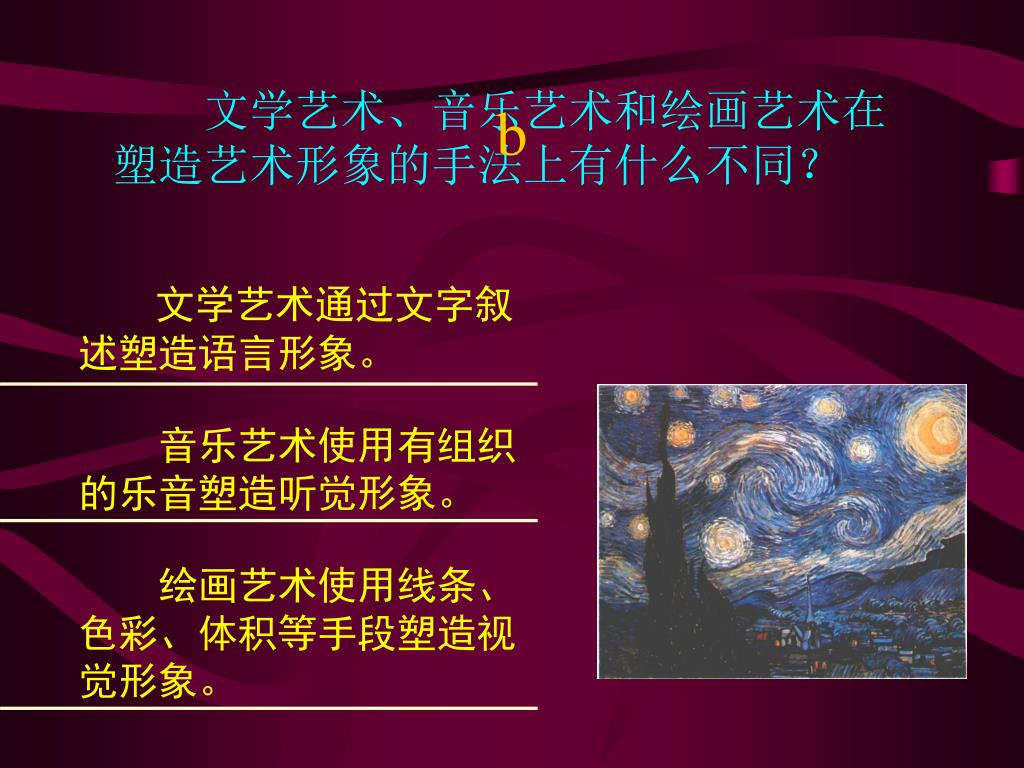 文学艺术、音乐艺术和绘画艺术在塑造艺术形象的手法上有什么不同？

b

文学艺术通过文字叙述塑造语言形象。

音乐艺术使用有组织的乐音塑造听觉形象。

绘画艺术使用线条、色彩、体积等手段塑造视觉形象。